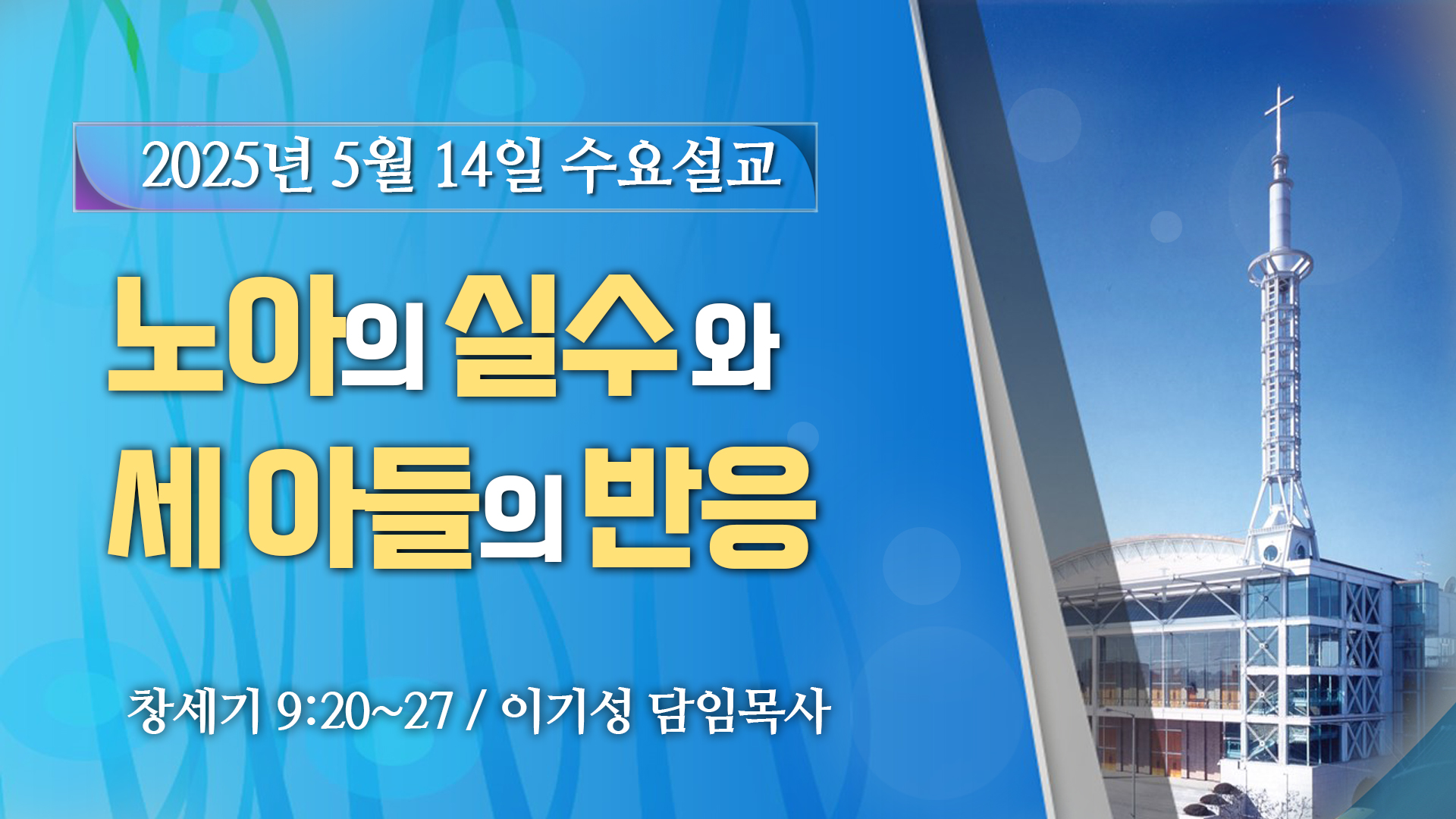 2025년 5월 14일 수요설교

노아의 실수와
세 아들의 반응

창세기 9:20~27 / 이기성 담임목사